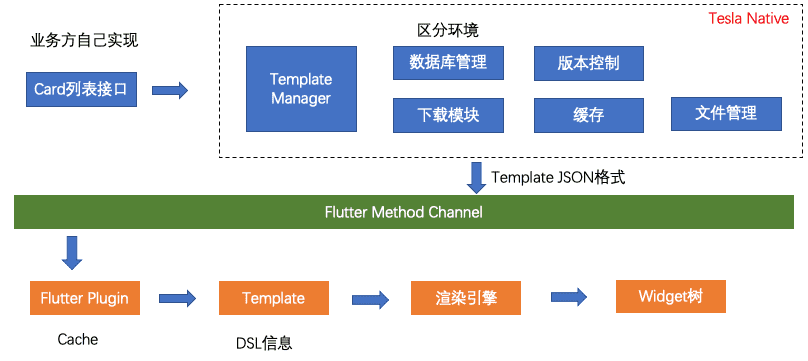 业务方自己实现

Card列表接口

Tesla Native

区分环境

Template Manager

数据库管理

版本控制

下载模块

缓存

文件管理

Template JSON格式

Flutter Method Channel

Flutter Plugin

Template

渲染引擎

Widget树

Cache

DSL信息